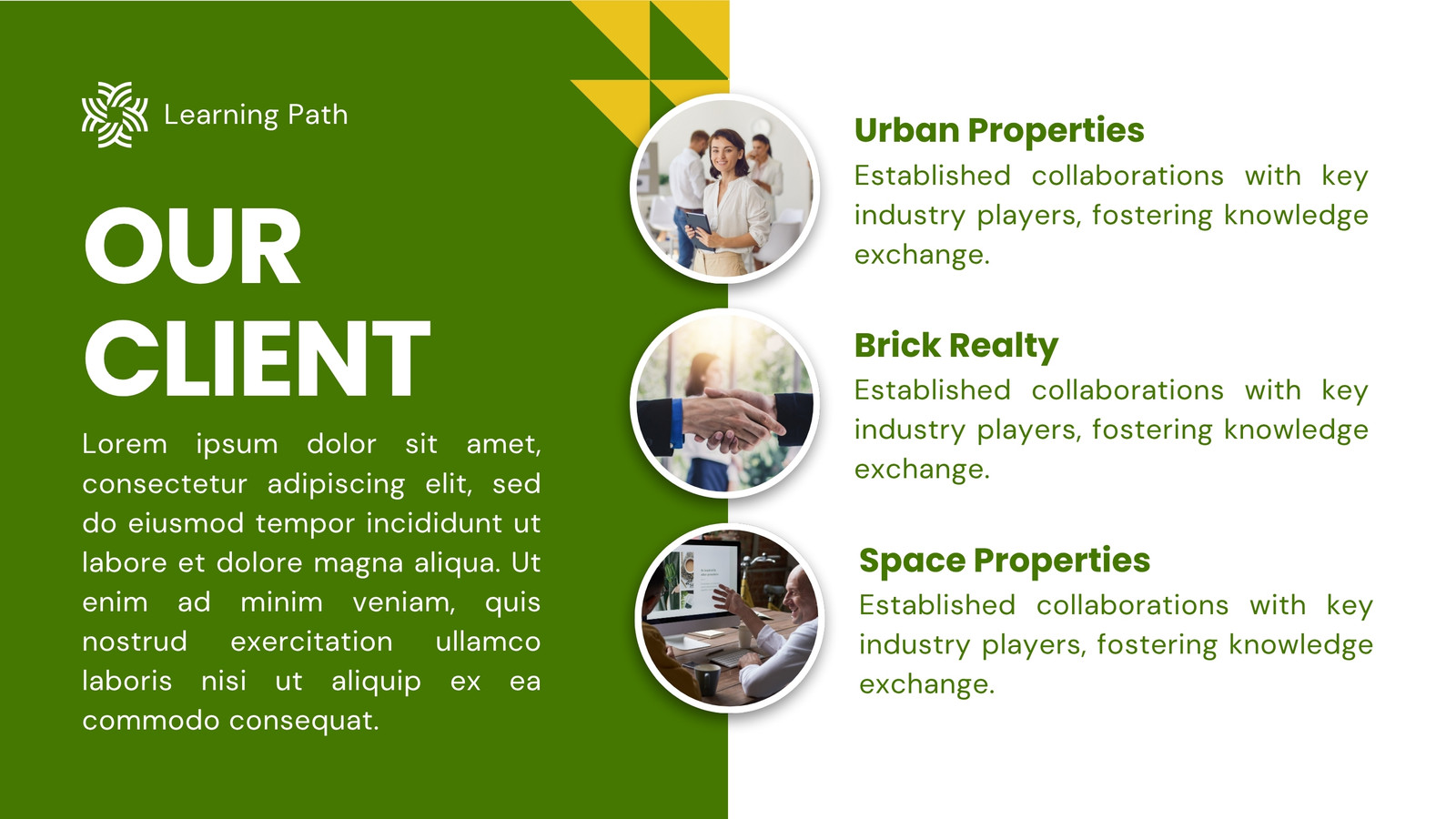 Learning Path

OUR CLIENT

Lorem ipsum dolor sit amet, consectetur adipiscing elit, sed do eiusmod tempor incididunt ut labore et dolore magna aliqua. Ut enim ad minim veniam, quis nostrud exercitation ullamco laboris nisi ut aliquip ex ea commodo consequat.

Urban Properties
Established collaborations with key industry players, fostering knowledge exchange.

Brick Realty
Established collaborations with key industry players, fostering knowledge exchange.

Space Properties
Established collaborations with key industry players, fostering knowledge exchange.